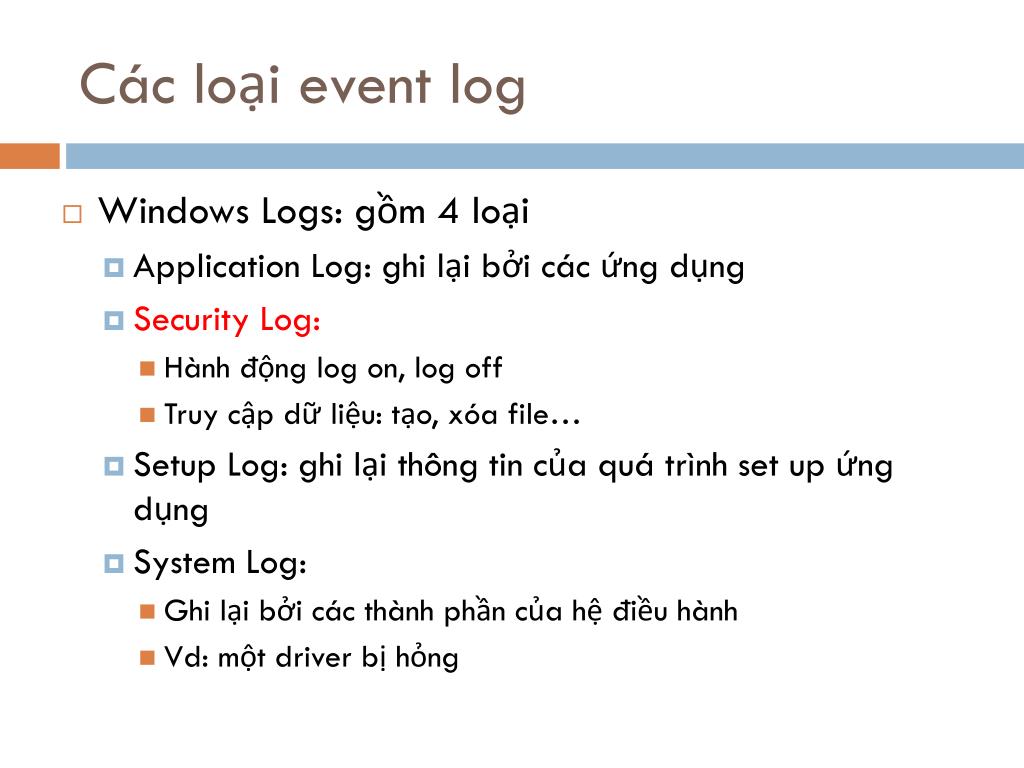 Các loại event log

Windows Logs: gồm 4 loại

Application Log: ghi lại bởi các ứng dụng

Security Log:

Hành động log on, log off

Truy cập dữ liệu: tạo, xóa file…

Setup Log: ghi lại thông tin của quá trình set up ứng dụng

System Log:

Ghi lại bởi các thành phần của hệ điều hành

Vd: một driver bị hỏng